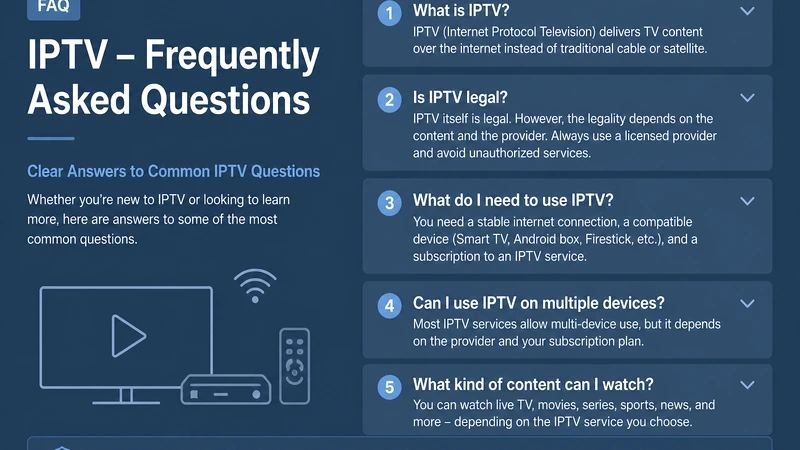 FAQ

IPTV – Frequently Asked Questions

Clear Answers to Common IPTV Questions

Whether you're new to IPTV or looking to learn more, here are answers to some of the most common questions.

1 What is IPTV?
IPTV (Internet Protocol Television) delivers TV content over the internet instead of traditional cable or satellite.

2 Is IPTV legal?
IPTV itself is legal. However, the legality depends on the content and the provider. Always use a licensed provider and avoid unauthorized services.

3 What do I need to use IPTV?
You need a stable internet connection, a compatible device (Smart TV, Android box, Firestick, etc.), and a subscription to an IPTV service.

4 Can I use IPTV on multiple devices?
Most IPTV services allow multi-device use, but it depends on the provider and your subscription plan.

5 What kind of content can I watch?
You can watch live TV, movies, series, sports, news, and more – depending on the IPTV service you choose.